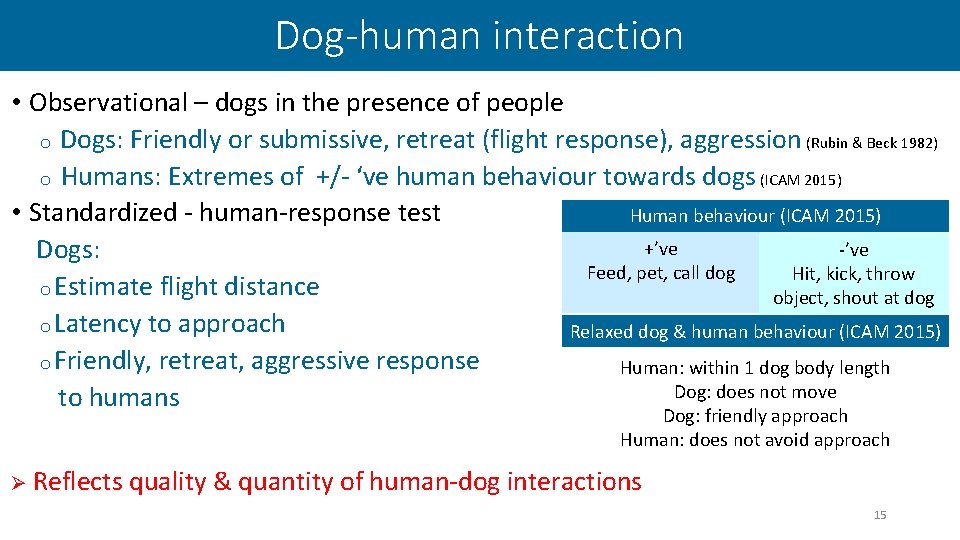 Dog-human interaction

• Observational – dogs in the presence of people
o Dogs: Friendly or submissive, retreat (flight response), aggression (Rubin & Beck 1982)
o Humans: Extremes of +/- 've human behaviour towards dogs (ICAM 2015)
• Standardized - human-response test
Dogs:
o Estimate flight distance
o Latency to approach
o Friendly, retreat, aggressive response to humans

| Human behaviour (ICAM 2015) | |
|---|---|
| +'ve Feed, pet, call dog | -'ve Hit, kick, throw object, shout at dog |

Relaxed dog & human behaviour (ICAM 2015)

Human: within 1 dog body length
Dog: does not move
Dog: friendly approach
Human: does not avoid approach

➢ Reflects quality & quantity of human-dog interactions

15